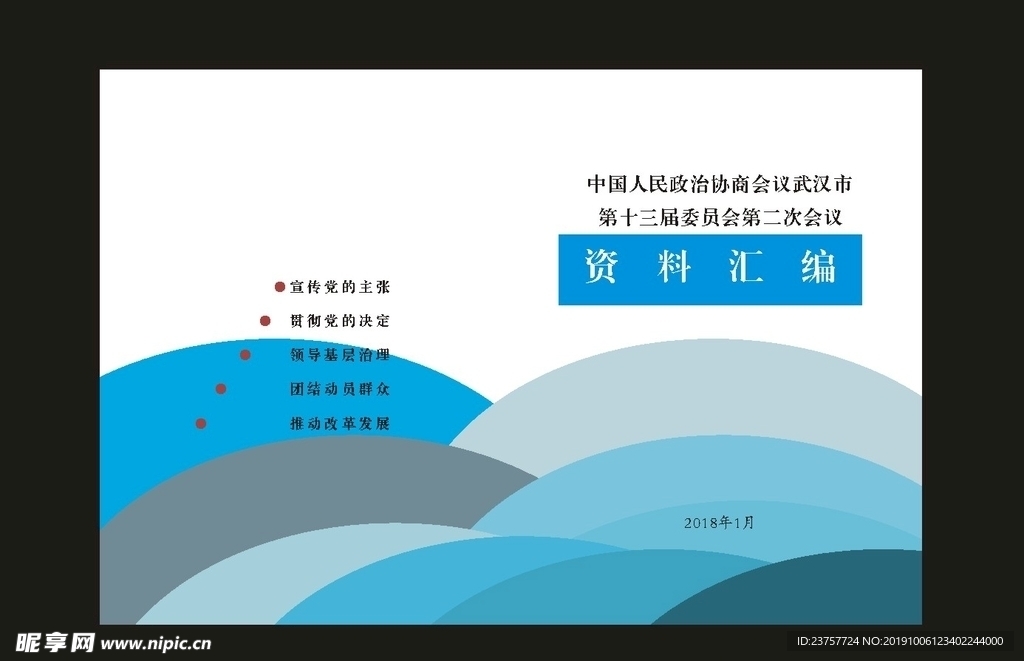 中国人民政治协商会议武汉市
第十三届委员会第二次会议

资 料 汇 编

宣传党的主张

贯彻党的决定

领导基层治理

团结动员群众

推动改革发展

2018年1月

昵享网 www.nipic.cn

ID:23757724 NO:20191006123402244000